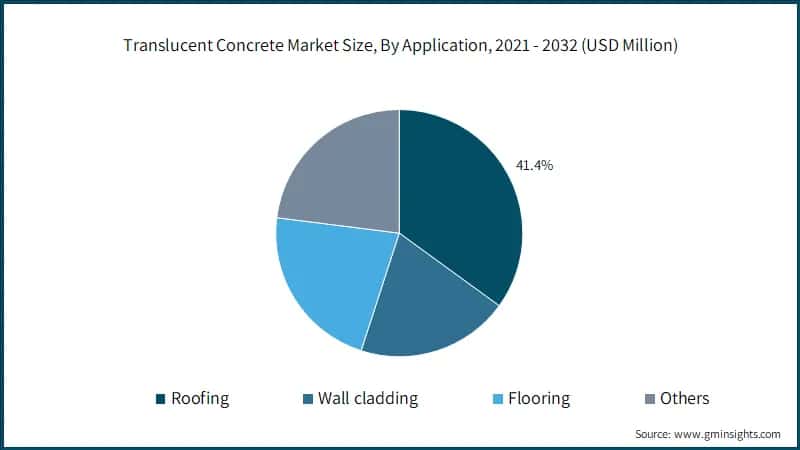 Translucent Concrete Market Size, By Application, 2021 - 2032 (USD Million)

41.4%

Roofing
Wall cladding
Flooring
Others

Source: www.gminsights.com